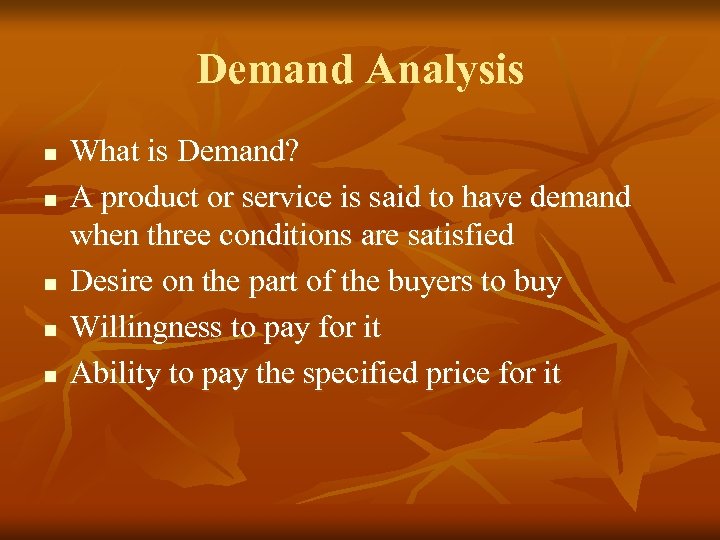 Demand Analysis

- What is Demand?
- A product or service is said to have demand when three conditions are satisfied
- Desire on the part of the buyers to buy
- Willingness to pay for it
- Ability to pay the specified price for it